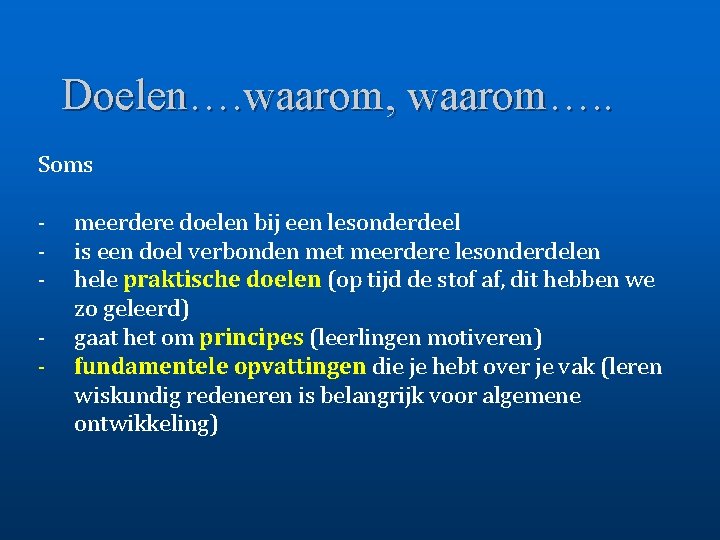 Doelen….waarom, waarom…..

Soms

- meerdere doelen bij een lesonderdeel
- is een doel verbonden met meerdere lesonderdelen
- hele praktische doelen (op tijd de stof af, dit hebben we zo geleerd)
- gaat het om principes (leerlingen motiveren)
- fundamentele opvattingen die je hebt over je vak (leren wiskundig redeneren is belangrijk voor algemene ontwikkeling)